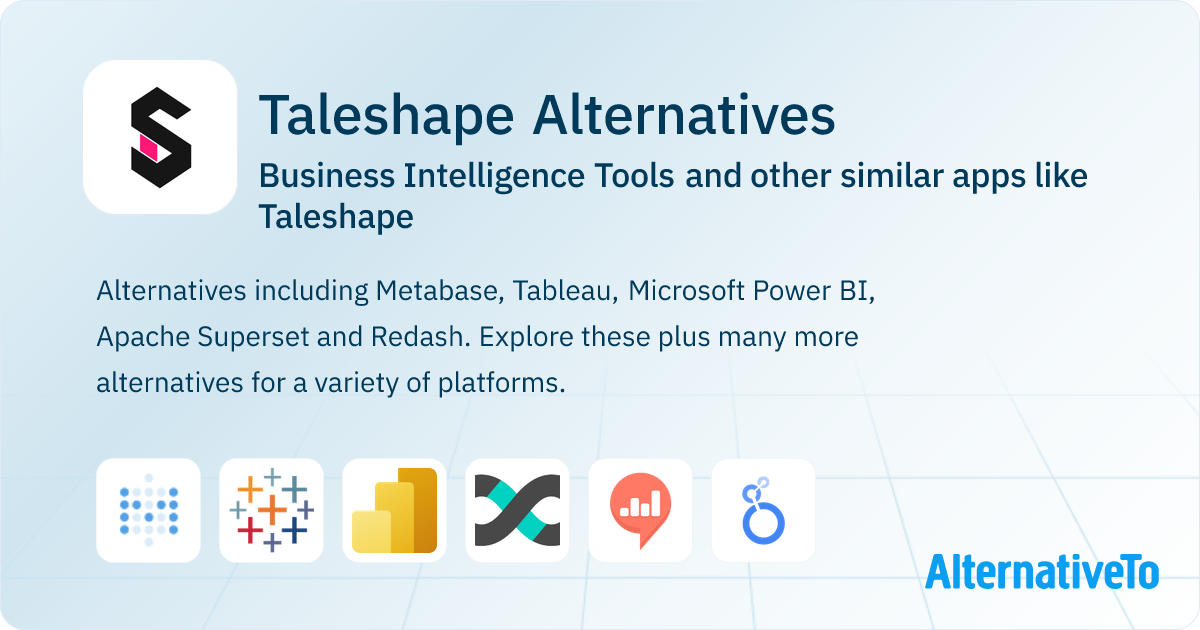 Taleshape Alternatives

Business Intelligence Tools and other similar apps like Taleshape

Alternatives including Metabase, Tableau, Microsoft Power BI, Apache Superset and Redash. Explore these plus many more alternatives for a variety of platforms.

AlternativeTo